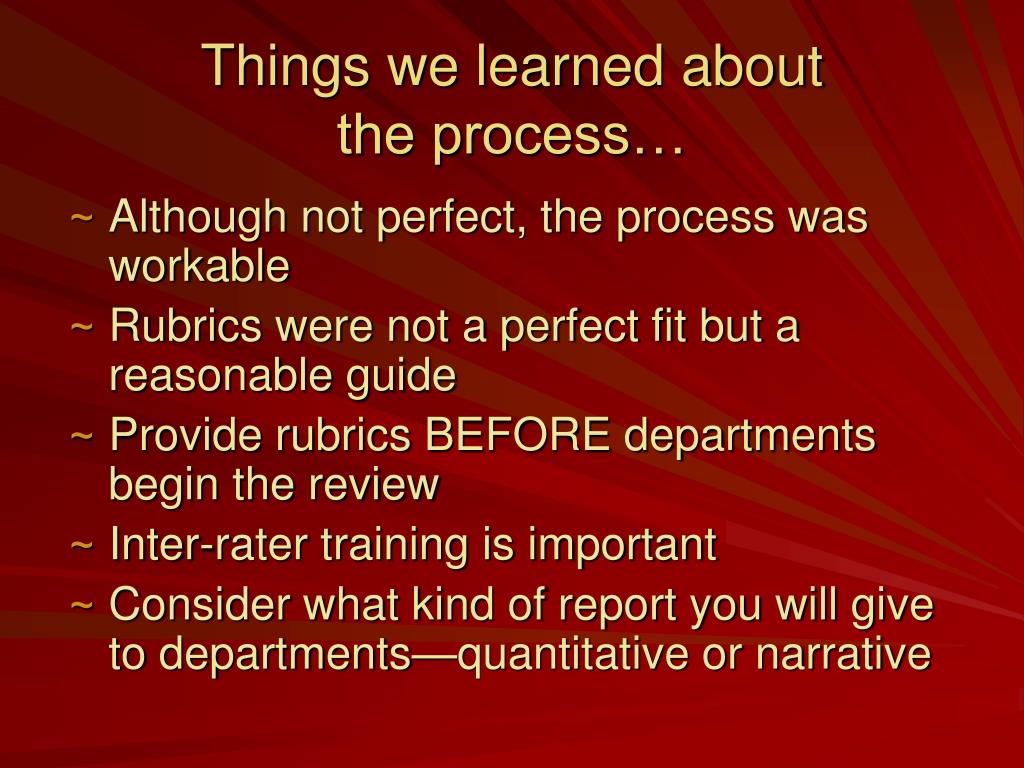 Things we learned about the process…

~ Although not perfect, the process was workable

~ Rubrics were not a perfect fit but a reasonable guide

~ Provide rubrics BEFORE departments begin the review

~ Inter-rater training is important

~ Consider what kind of report you will give to departments—quantitative or narrative